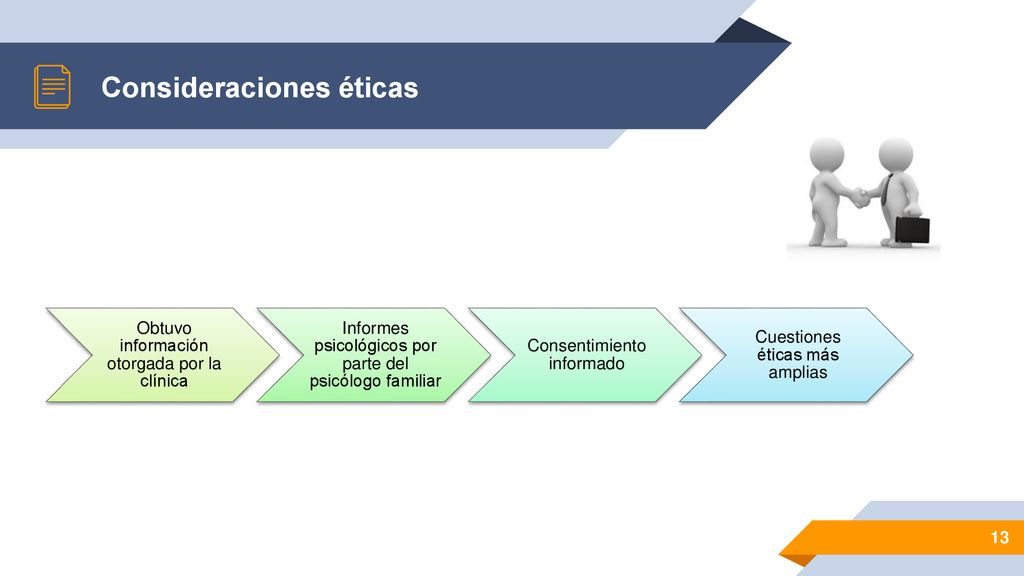 Consideraciones éticas

Obtuvo información otorgada por la clínica

Informes psicológicos por parte del psicólogo familiar

Consentimiento informado

Cuestiones éticas más amplias

13